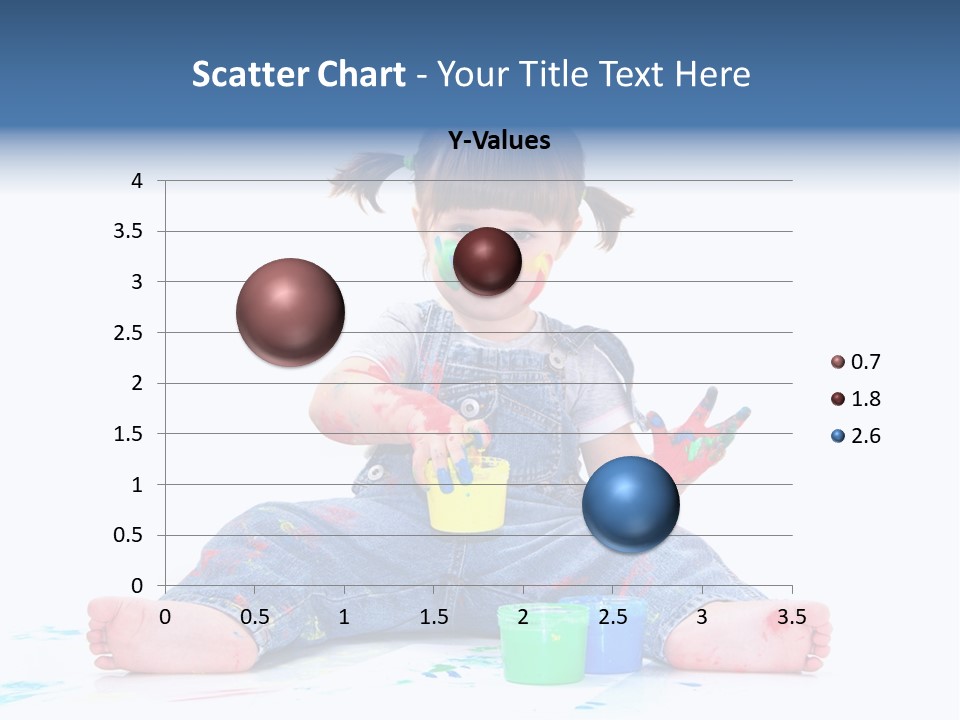 Scatter Chart - Your Title Text Here

Y-Values

4
3.5
3
2.5
2
1.5
1
0.5
0

0 0.5 1 1.5 2 2.5 3 3.5

0.7
1.8
2.6